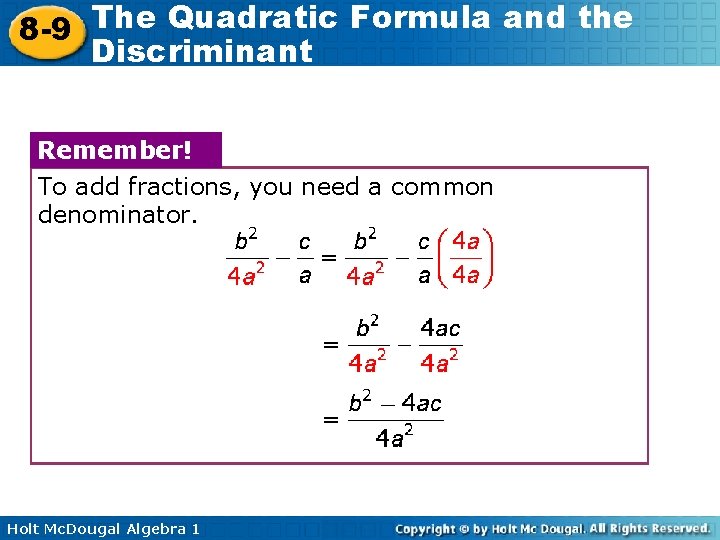 8-9 The Quadratic Formula and the Discriminant

Remember!

To add fractions, you need a common denominator.

$\frac{b^2}{4a^2} - \frac{c}{a} = \frac{b^2}{4a^2} - \frac{c}{a}\left(\frac{4a}{4a}\right)$

$= \frac{b^2}{4a^2} - \frac{4ac}{4a^2}$

$= \frac{b^2 - 4ac}{4a^2}$

Holt McDougal Algebra 1

Copyright © by Holt Mc Dougal. All Rights Reserved.